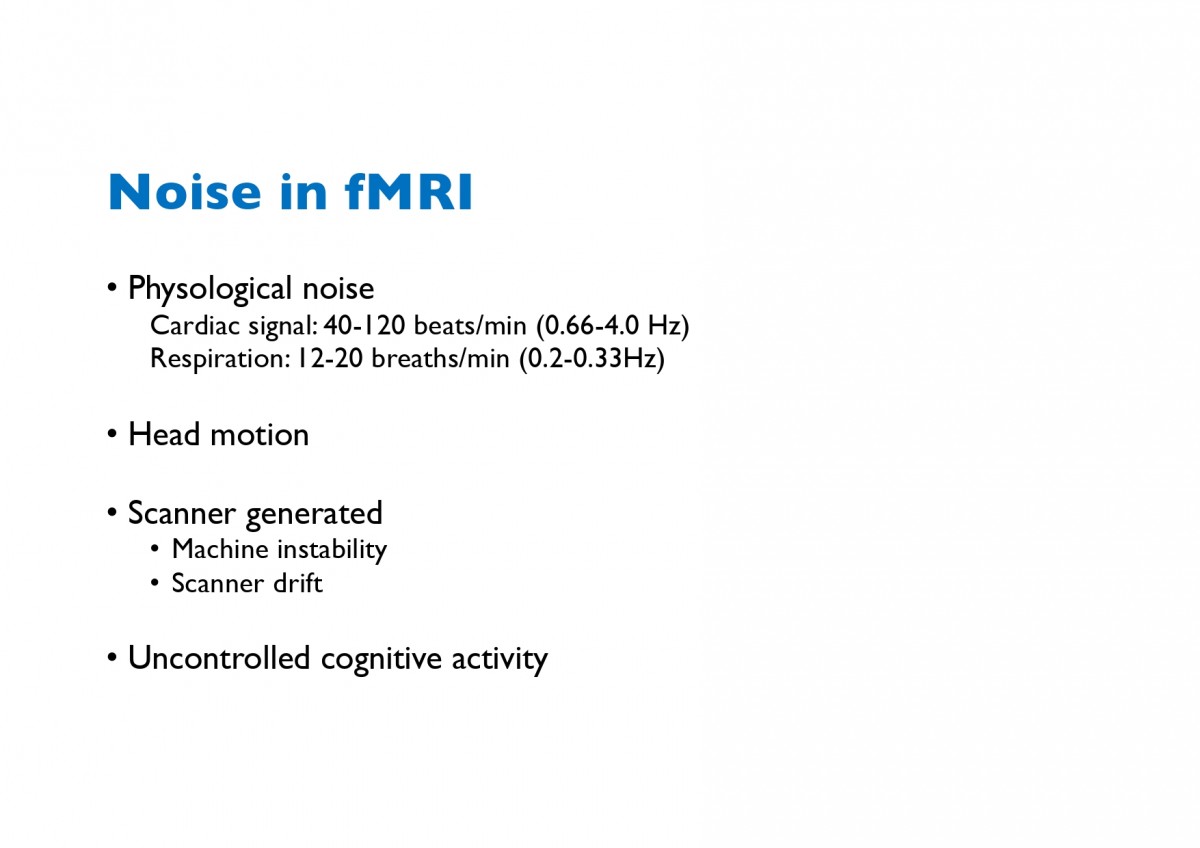 Noise in fMRI

• Physological noise
Cardiac signal: 40-120 beats/min (0.66-4.0 Hz)
Respiration: 12-20 breaths/min (0.2-0.33Hz)

• Head motion

• Scanner generated
• Machine instability
• Scanner drift

• Uncontrolled cognitive activity